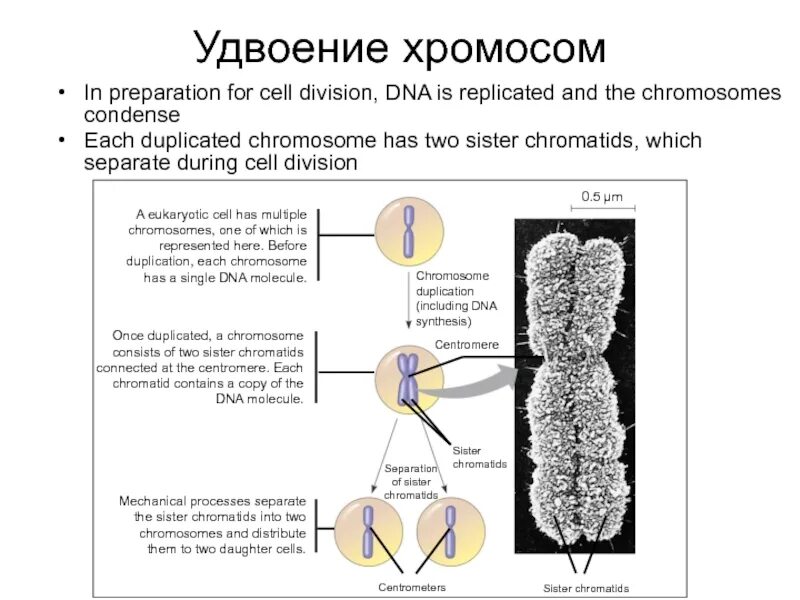 Удвоение хромосом

• In preparation for cell division, DNA is replicated and the chromosomes condense

• Each duplicated chromosome has two sister chromatids, which separate during cell division

A eukaryotic cell has multiple chromosomes, one of which is represented here. Before duplication, each chromosome has a single DNA molecule.

Chromosome duplication (including DNA synthesis)

Once duplicated, a chromosome consists of two sister chromatids connected at the centromere. Each chromatid contains a copy of the DNA molecule.

Centromere

Sister chromatids

Separation of sister chromatids

Mechanical processes separate the sister chromatids into two chromosomes and distribute them to two daughter cells.

Centrometers

0.5 µm

Sister chromatids